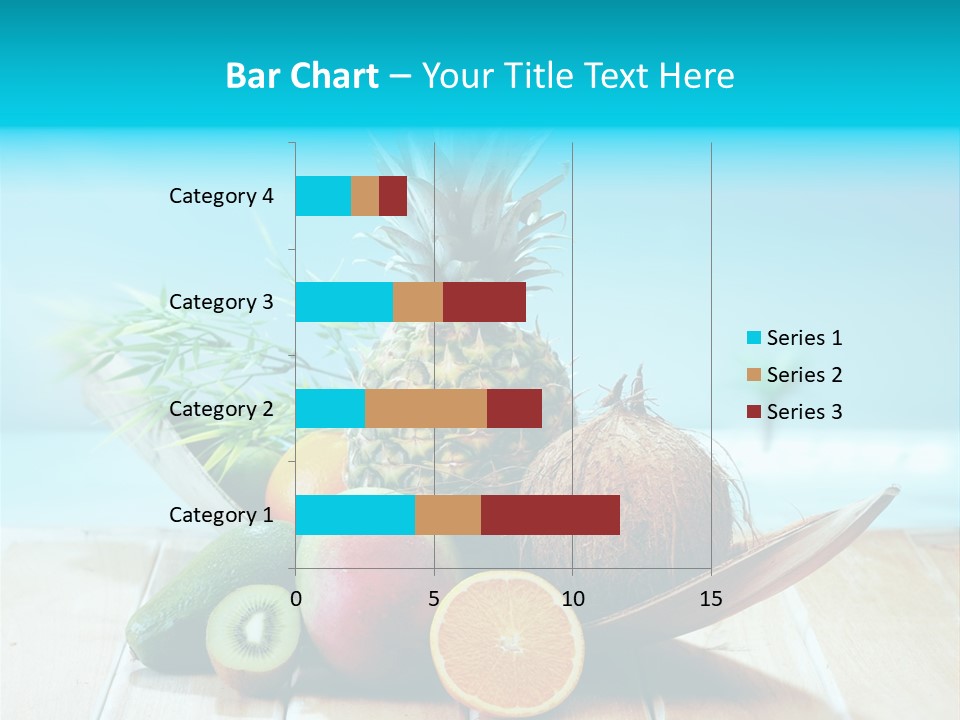 Bar Chart – Your Title Text Here

Category 4
Category 3
Category 2
Category 1

0
5
10
15

Series 1
Series 2
Series 3